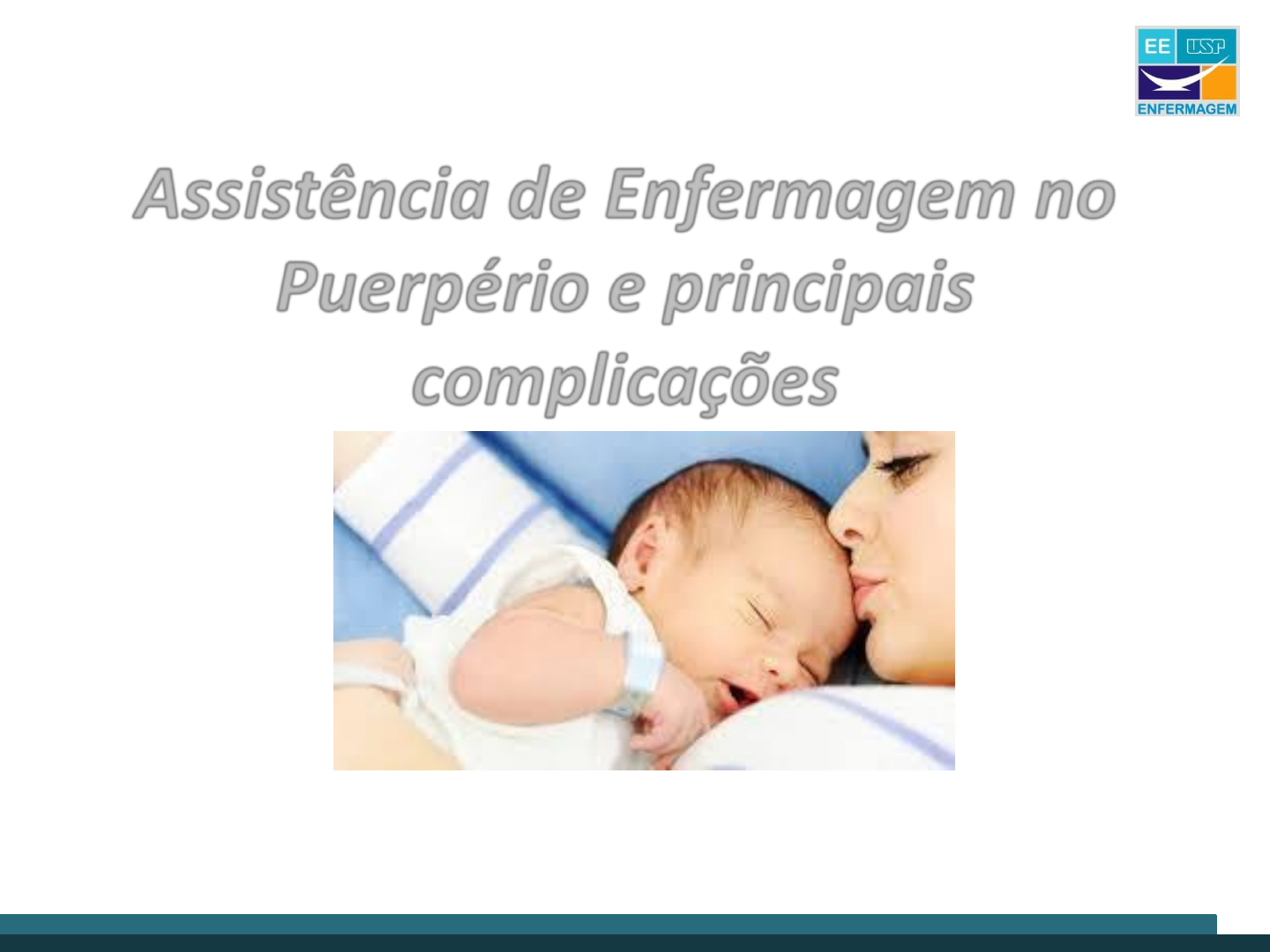 EE USP
ENFERMAGEM

Assistência de Enfermagem no Puerpério e principais complicações